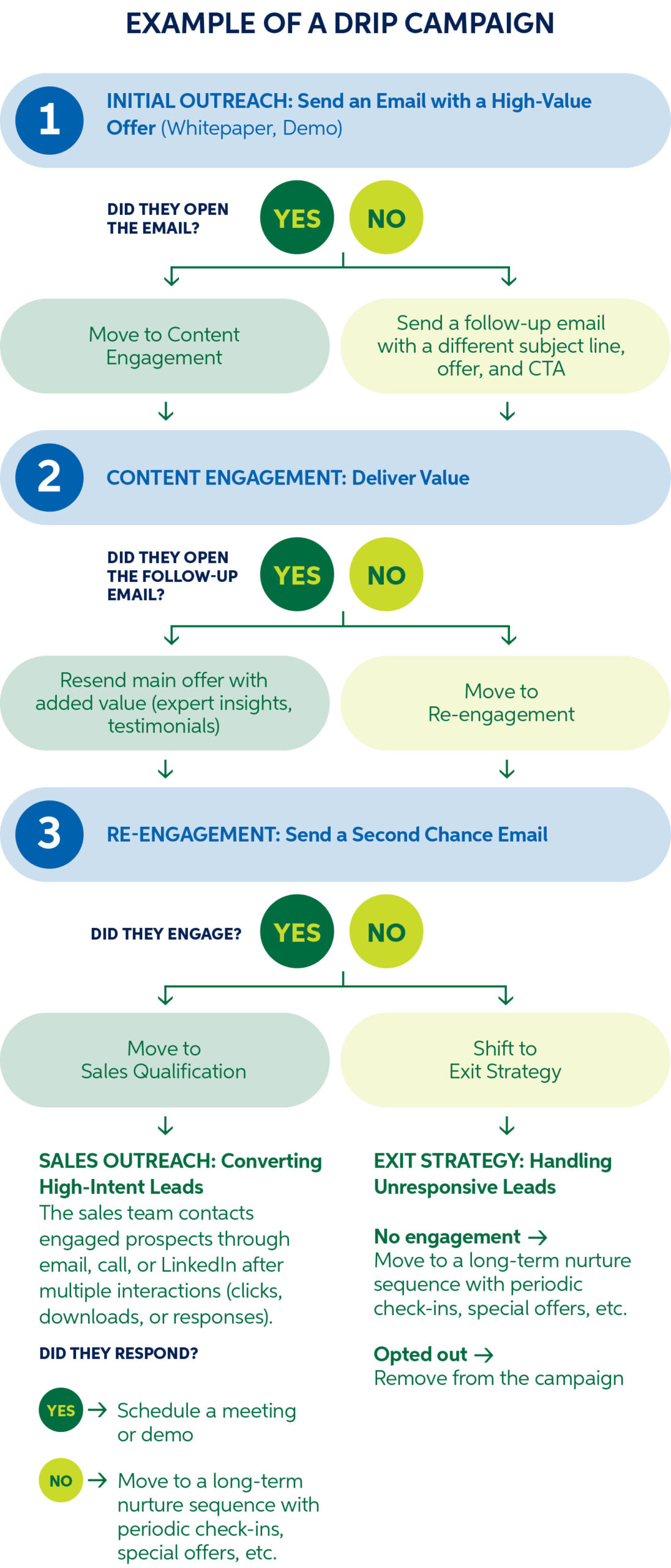 EXAMPLE OF A DRIP CAMPAIGN

1 INITIAL OUTREACH: Send an Email with a High-Value Offer (Whitepaper, Demo)

DID THEY OPEN THE EMAIL? YES NO

Move to Content Engagement

Send a follow-up email with a different subject line, offer, and CTA

2 CONTENT ENGAGEMENT: Deliver Value

DID THEY OPEN THE FOLLOW-UP EMAIL? YES NO

Resend main offer with added value (expert insights, testimonials)

Move to Re-engagement

3 RE-ENGAGEMENT: Send a Second Chance Email

DID THEY ENGAGE? YES NO

Move to Sales Qualification

Shift to Exit Strategy

SALES OUTREACH: Converting High-Intent Leads
The sales team contacts engaged prospects through email, call, or LinkedIn after multiple interactions (clicks, downloads, or responses).

DID THEY RESPOND?

YES → Schedule a meeting or demo

NO → Move to a long-term nurture sequence with periodic check-ins, special offers, etc.

EXIT STRATEGY: Handling Unresponsive Leads

No engagement →
Move to a long-term nurture sequence with periodic check-ins, special offers, etc.

Opted out →
Remove from the campaign